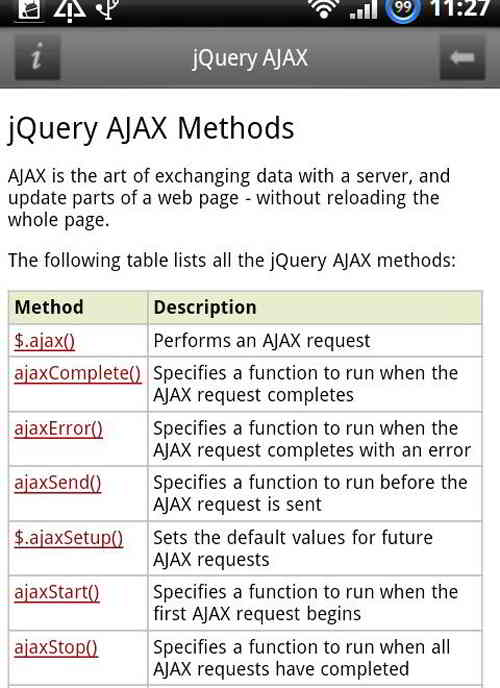 99 11:27

i

jQuery AJAX

jQuery AJAX Methods

AJAX is the art of exchanging data with a server, and update parts of a web page - without reloading the whole page.

The following table lists all the jQuery AJAX methods:

| Method | Description |
|---|---|
| $.ajax() | Performs an AJAX request |
| ajaxComplete() | Specifies a function to run when the AJAX request completes |
| ajaxError() | Specifies a function to run when the AJAX request completes with an error |
| ajaxSend() | Specifies a function to run before the AJAX request is sent |
| $.ajaxSetup() | Sets the default values for future AJAX requests |
| ajaxStart() | Specifies a function to run when the first AJAX request begins |
| ajaxStop() | Specifies a function to run when all AJAX requests have completed |